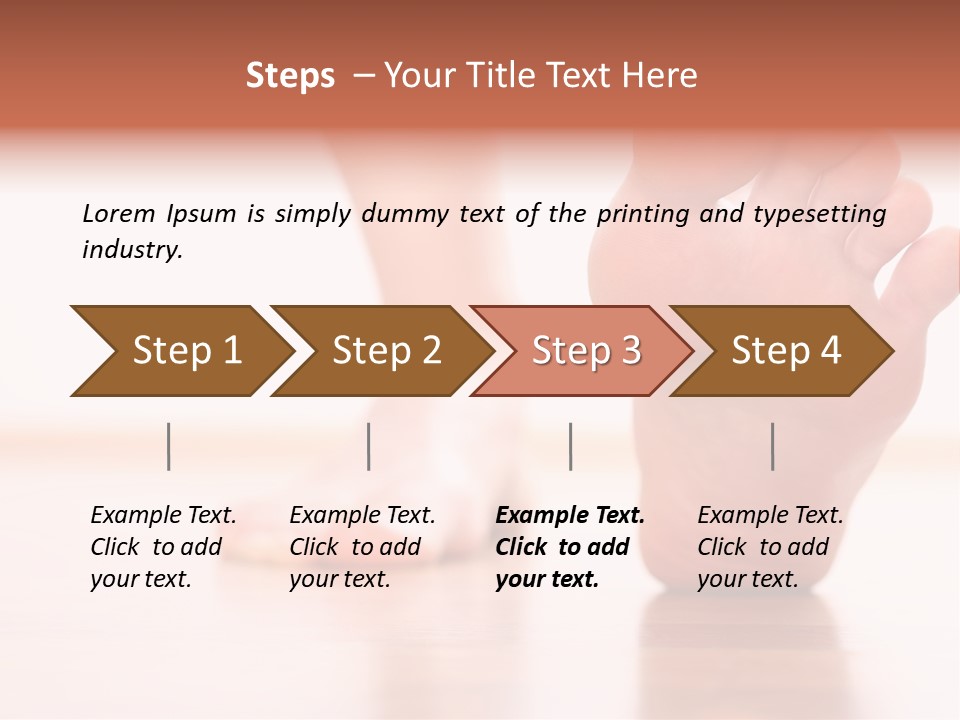 Steps – Your Title Text Here

Lorem Ipsum is simply dummy text of the printing and typesetting industry.

Step 1

Step 2

Step 3

Step 4

Example Text. Click to add your text.

Example Text. Click to add your text.

Example Text. Click to add your text.

Example Text. Click to add your text.